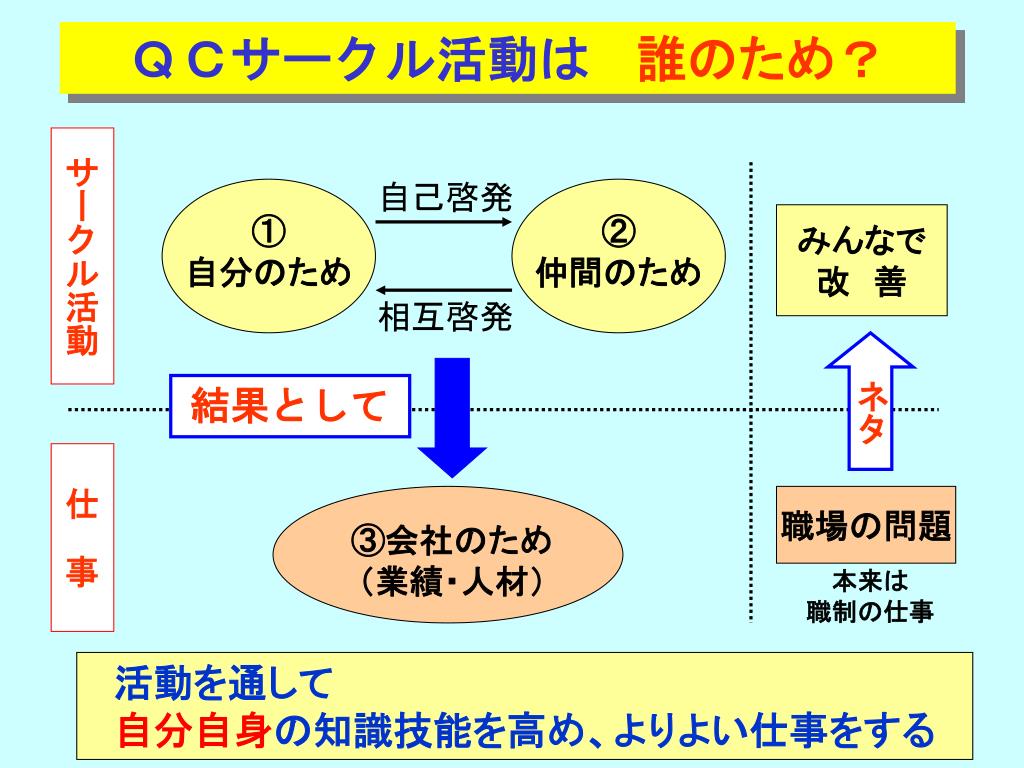 ＱＣサークル活動は　誰のため？

サークル活動

①
自分のため

自己啓発

相互啓発

②
仲間のため

みんなで
改　善

結果として

ネタ

仕

事

③会社のため
（業績・人材）

職場の問題

本来は
職制の仕事

活動を通して
自分自身の知識技能を高め、よりよい仕事をする